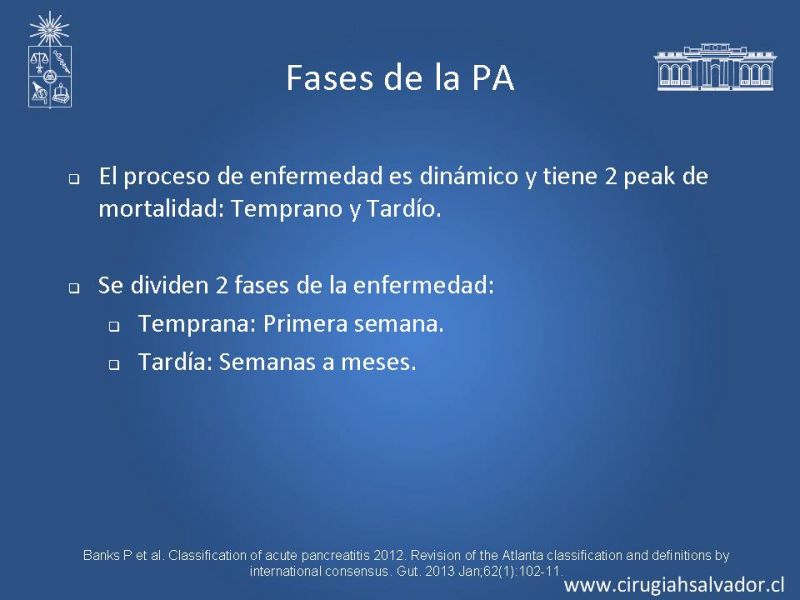 Fases de la PA

El proceso de enfermedad es dinámico y tiene 2 peak de mortalidad: Temprano y Tardío.

Se dividen 2 fases de la enfermedad:

Temprana: Primera semana.

Tardía: Semanas a meses.

Banks P et al. Classification of acute pancreatitis 2012. Revision of the Atlanta classification and definitions by international consensus. Gut. 2013 Jan;62(1):102-11.

www.cirugiahsalvador.cl